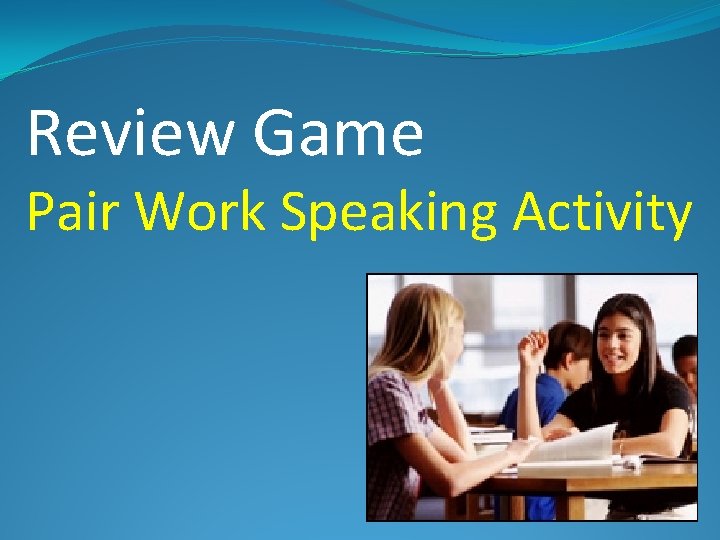 Review Game
Pair Work Speaking Activity